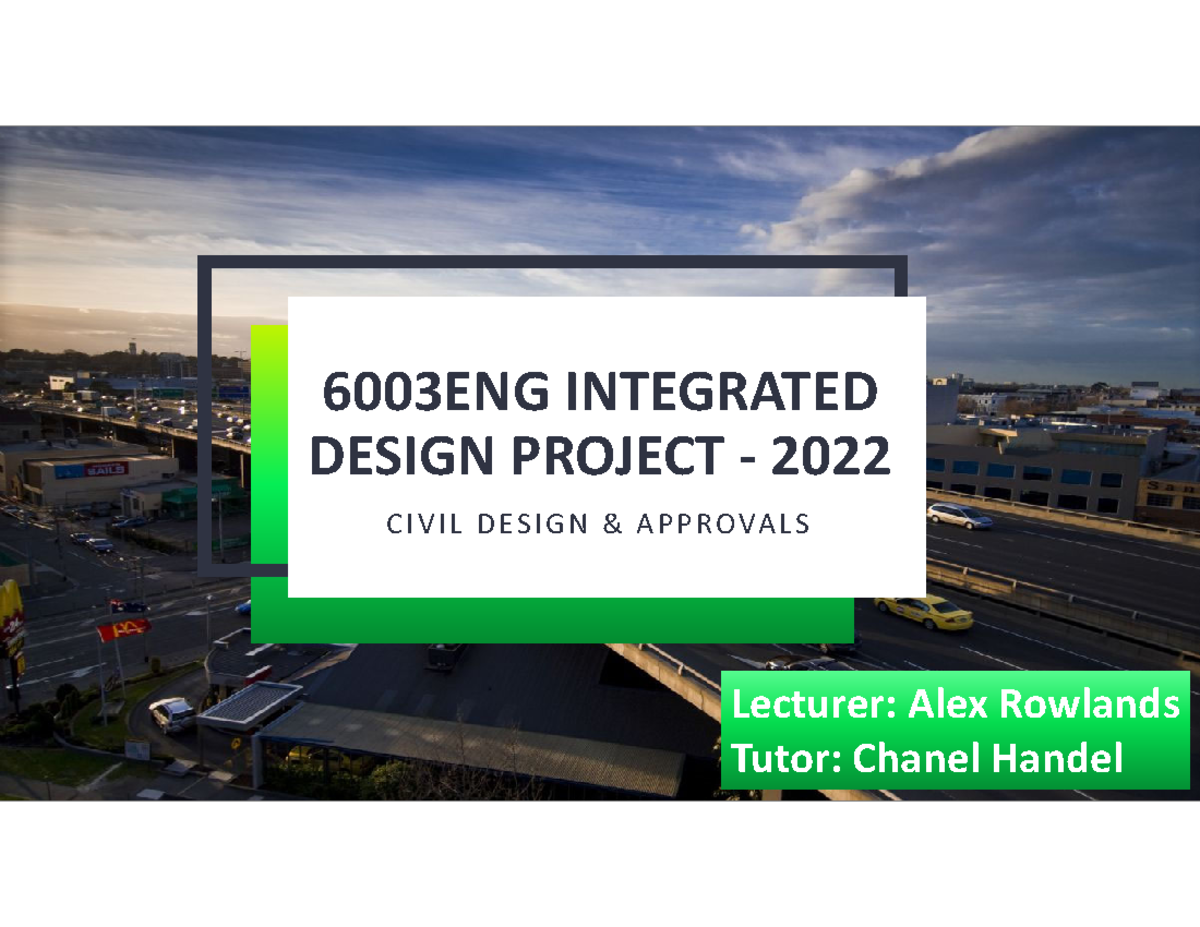 6003ENG INTEGRATED DESIGN PROJECT - 2022

CIVIL DESIGN & APPROVALS

Lecturer: Alex Rowlands
Tutor: Chanel Handel